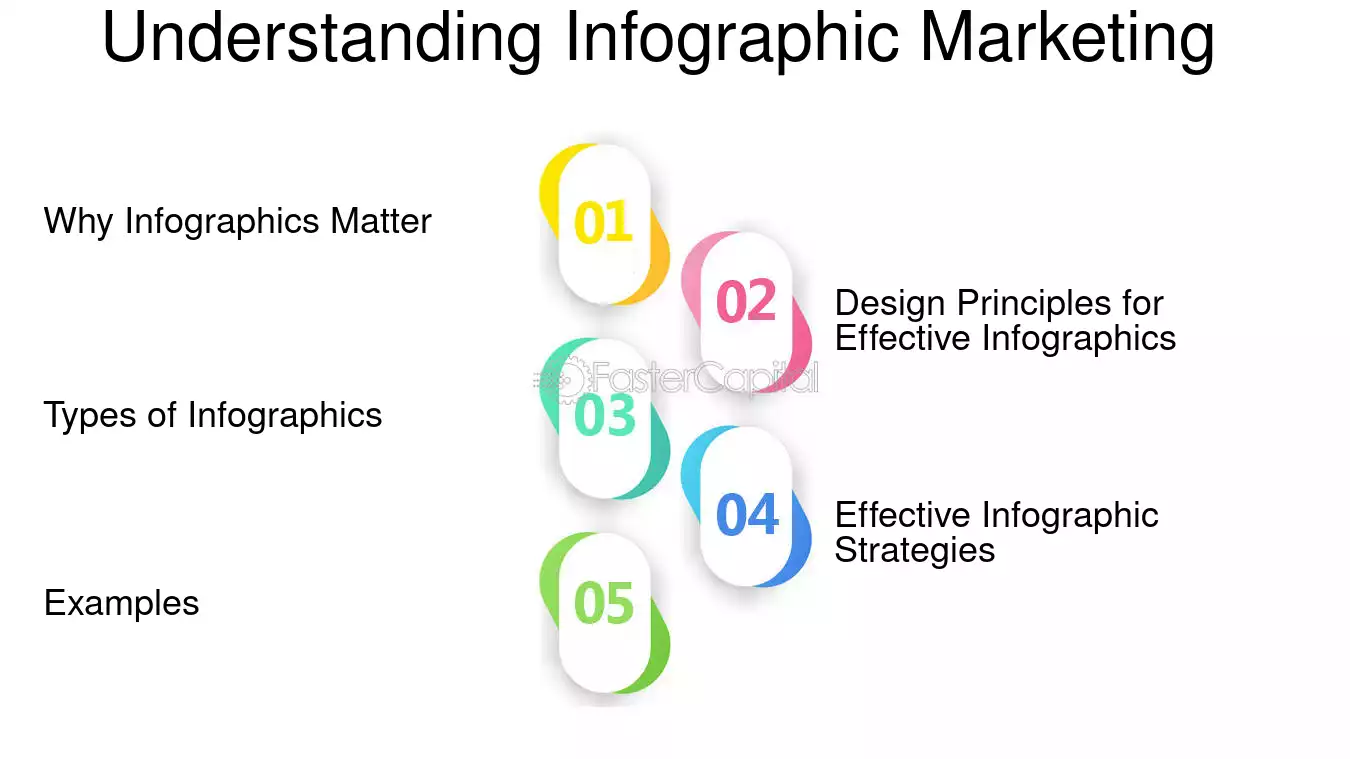 Understanding Infographic Marketing

01
Why Infographics Matter

02
Design Principles for Effective Infographics

FasterCapital

03
Types of Infographics

04
Effective Infographic Strategies

05
Examples